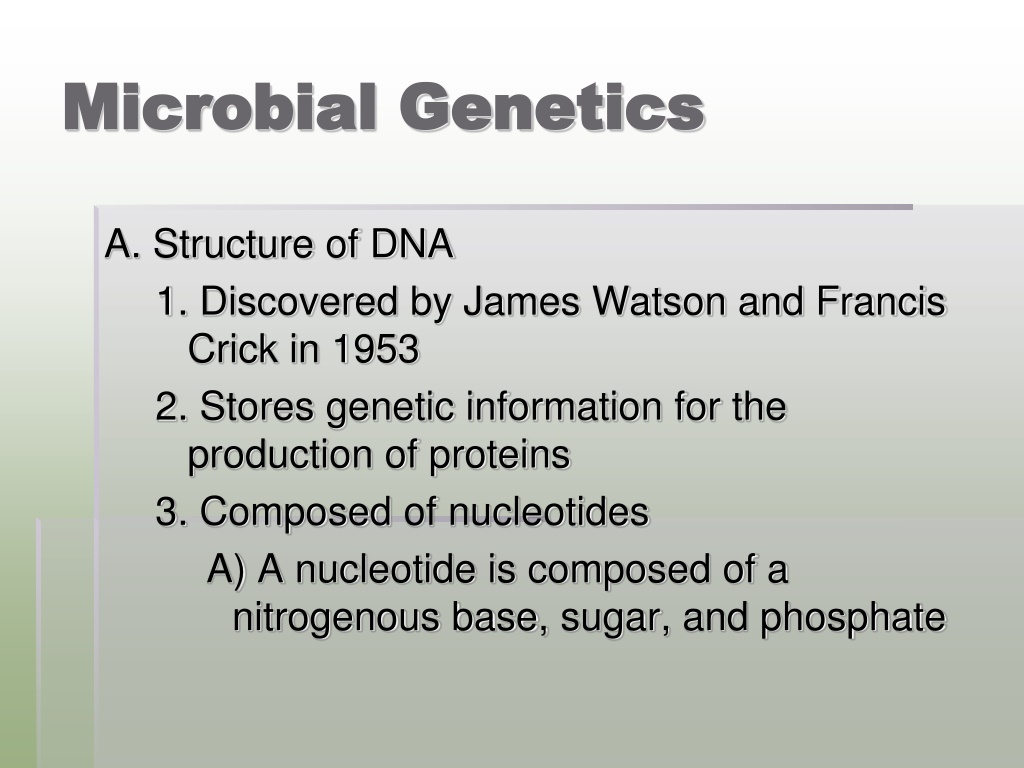 Microbial Genetics

A. Structure of DNA

1. Discovered by James Watson and Francis Crick in 1953

2. Stores genetic information for the production of proteins

3. Composed of nucleotides

A) A nucleotide is composed of a nitrogenous base, sugar, and phosphate